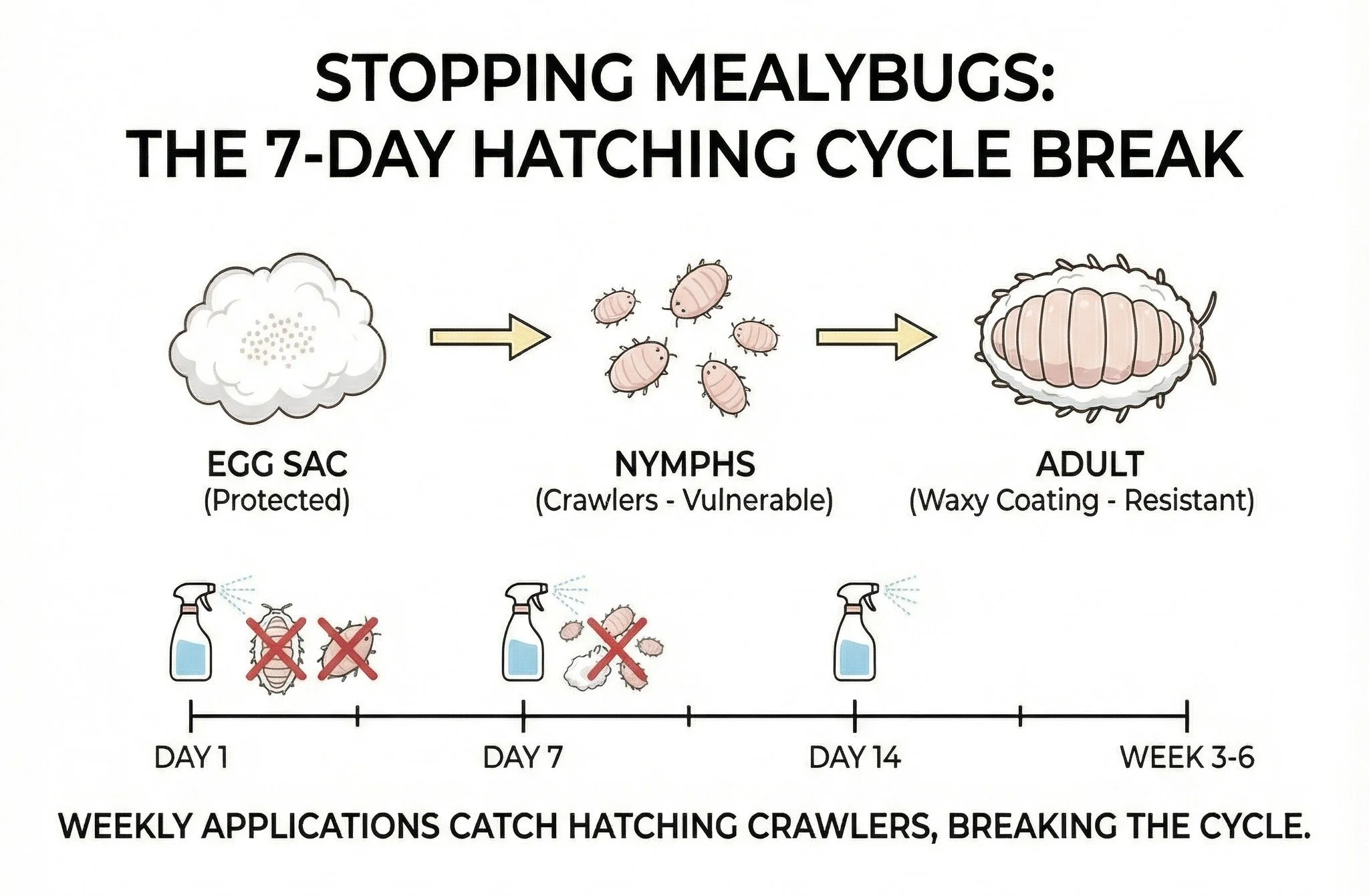 STOPPING MEALYBUGS:
THE 7-DAY HATCHING CYCLE BREAK

EGG SAC
(Protected)

NYMPHS
(Crawlers - Vulnerable)

ADULT
(Waxy Coating - Resistant)

DAY 1

DAY 7

DAY 14

WEEK 3-6

WEEKLY APPLICATIONS CATCH HATCHING CRAWLERS, BREAKING THE CYCLE.